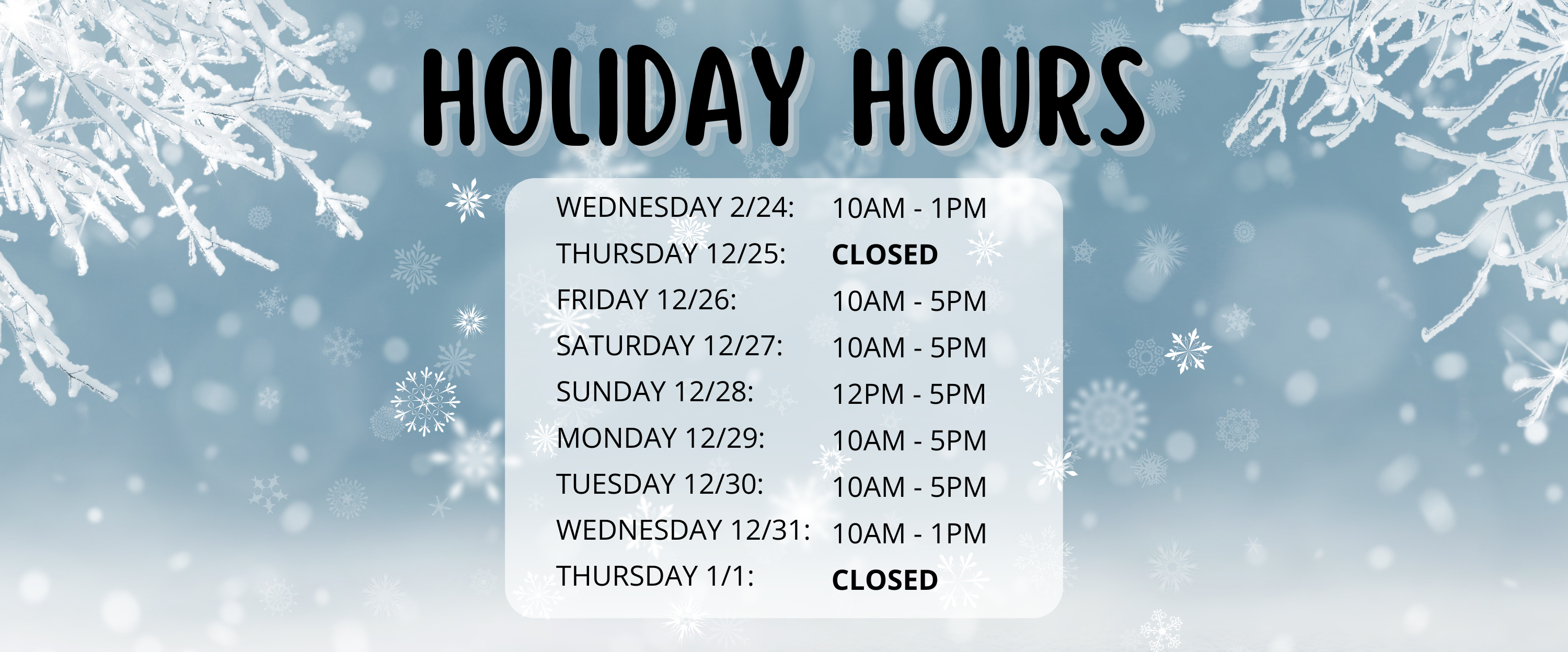 HOLIDAY HOURS

WEDNESDAY 2/24: 10AM - 1PM
THURSDAY 12/25: CLOSED
FRIDAY 12/26: 10AM - 5PM
SATURDAY 12/27: 10AM - 5PM
SUNDAY 12/28: 12PM - 5PM
MONDAY 12/29: 10AM - 5PM
TUESDAY 12/30: 10AM - 5PM
WEDNESDAY 12/31: 10AM - 1PM
THURSDAY 1/1: CLOSED